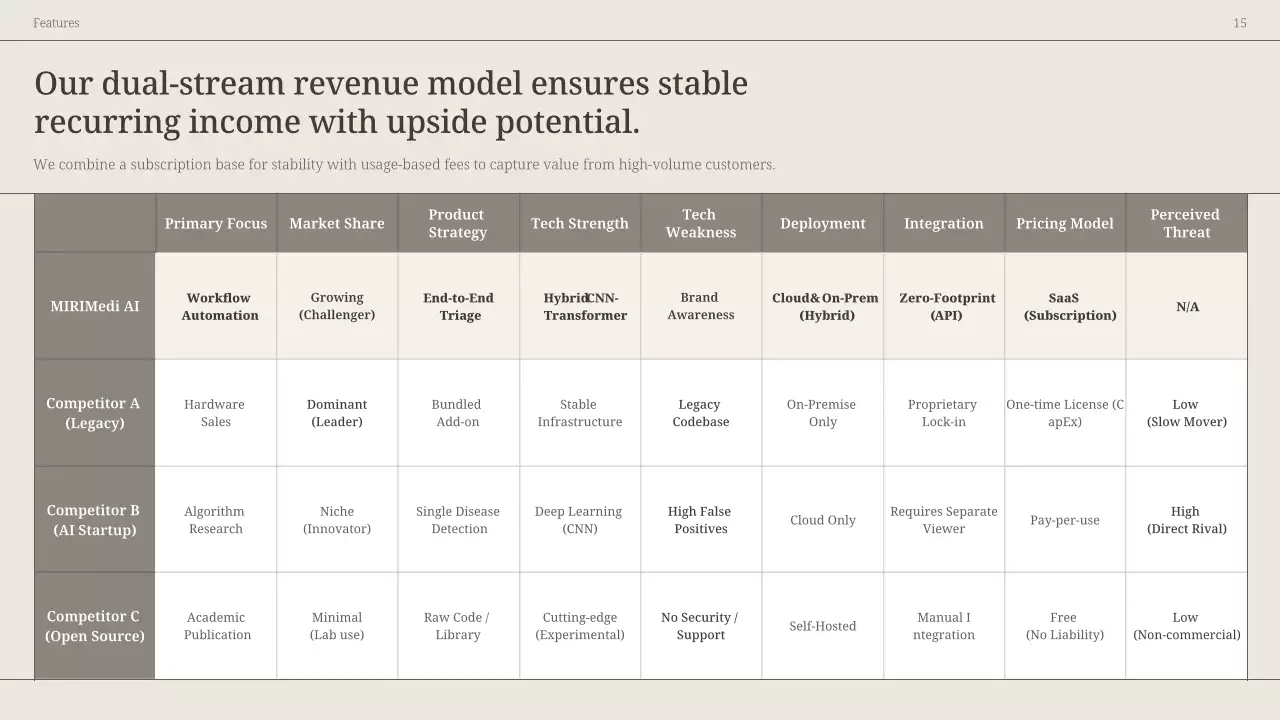 Features

15

Our dual-stream revenue model ensures stable recurring income with upside potential.

We combine a subscription base for stability with usage-based fees to capture value from high-volume customers.

| | Primary Focus | Market Share | Product Strategy | Tech Strength | Tech Weakness | Deployment | Integration | Pricing Model | Perceived Threat |
|---|---|---|---|---|---|---|---|---|---|
| MIRIMedi AI | Workflow Automation | Growing (Challenger) | End-to-End Triage | HybridCNN-Transformer | Brand Awareness | Cloud&On-Prem (Hybrid) | Zero-Footprint (API) | SaaS (Subscription) | N/A |
| Competitor A (Legacy) | Hardware Sales | Dominant (Leader) | Bundled Add-on | Stable Infrastructure | Legacy Codebase | On-Premise Only | Proprietary Lock-in | One-time License (CapEx) | Low (Slow Mover) |
| Competitor B (AI Startup) | Algorithm Research | Niche (Innovator) | Single Disease Detection | Deep Learning (CNN) | High False Positives | Cloud Only | Requires Separate Viewer | Pay-per-use | High (Direct Rival) |
| Competitor C (Open Source) | Academic Publication | Minimal (Lab use) | Raw Code / Library | Cutting-edge (Experimental) | No Security / Support | Self-Hosted | Manual Integration | Free (No Liability) | Low (Non-commercial) |